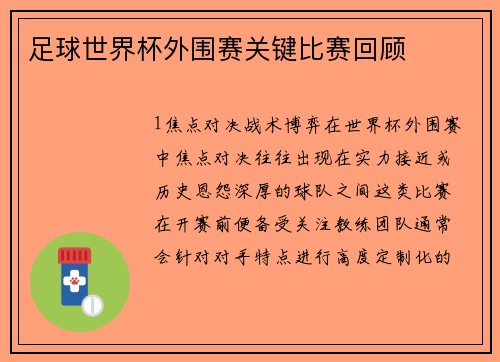 足球世界杯外围赛关键比赛回顾

1焦点对决战术博弈在世界杯外围赛中焦点对决往往出现在实力接近或历史恩怨深厚的球队之间这类比赛在开赛前便备受关注教练团队通常会针对对手特点进行高度定制化的